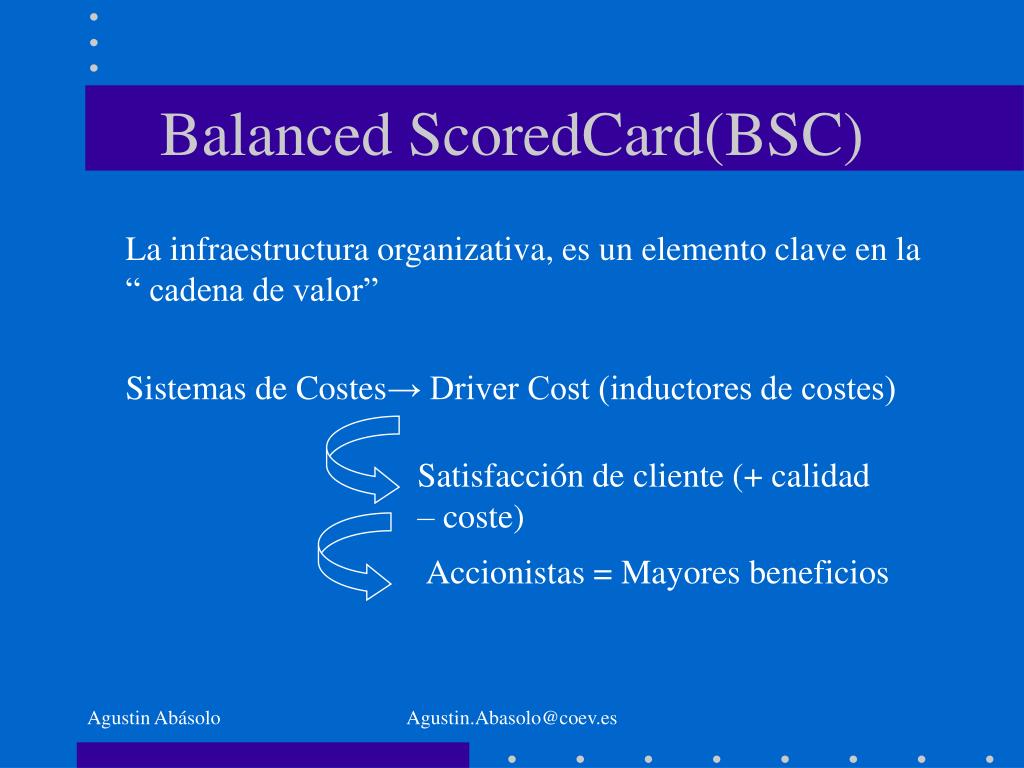 Balanced ScoredCard(BSC)

La infraestructura organizativa, es un elemento clave en la “ cadena de valor”

Sistemas de Costes→ Driver Cost (inductores de costes)

Satisfacción de cliente (+ calidad – coste)

Accionistas = Mayores beneficios

Agustin Abásolo

Agustin.Abasolo@coev.es